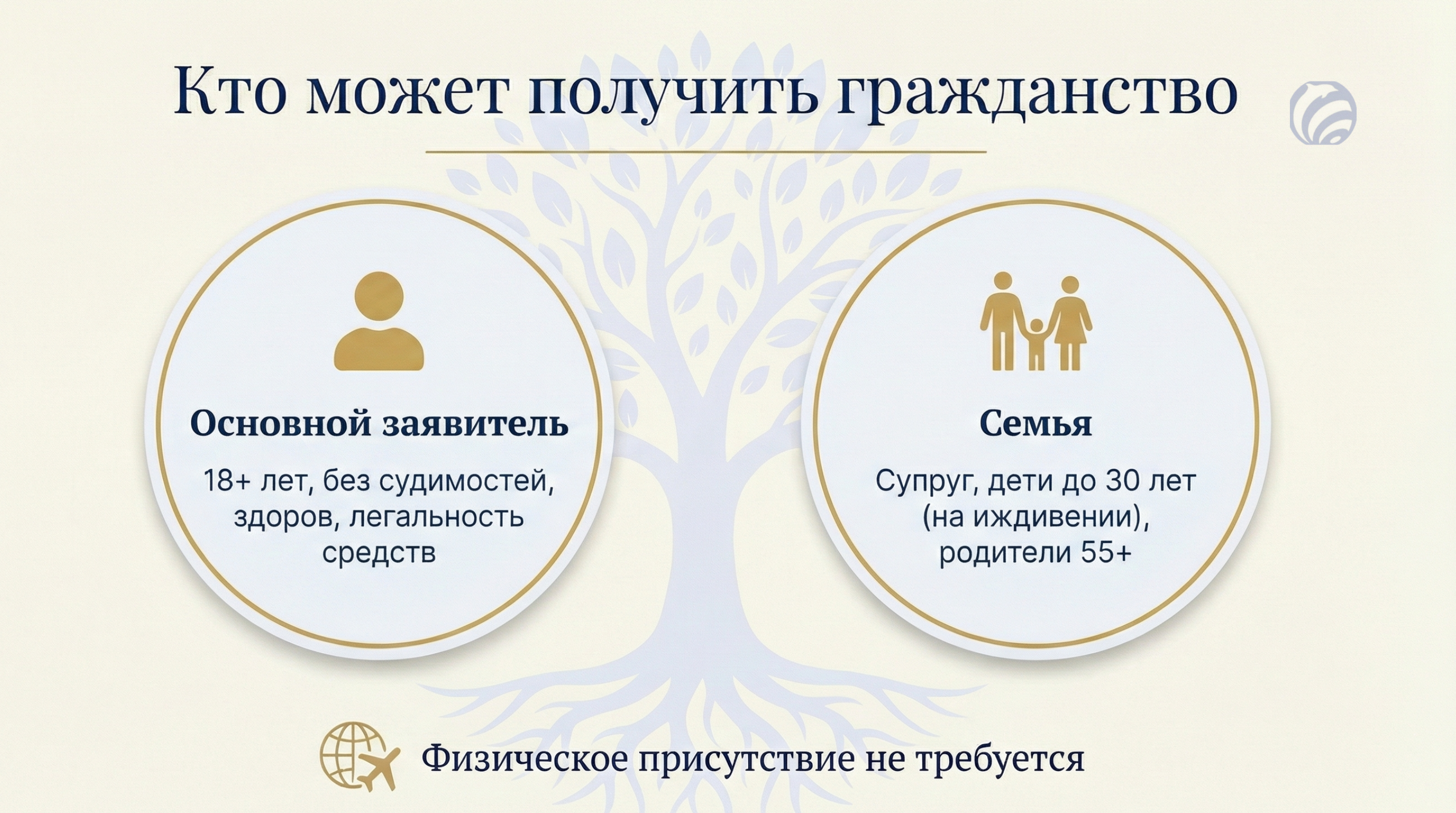 Кто может получить гражданство

Основной заявитель

18+ лет, без судимостей, здоров, легальность средств

Семья

Супруг, дети до 30 лет (на иждивении), родители 55+

Физическое присутствие не требуется